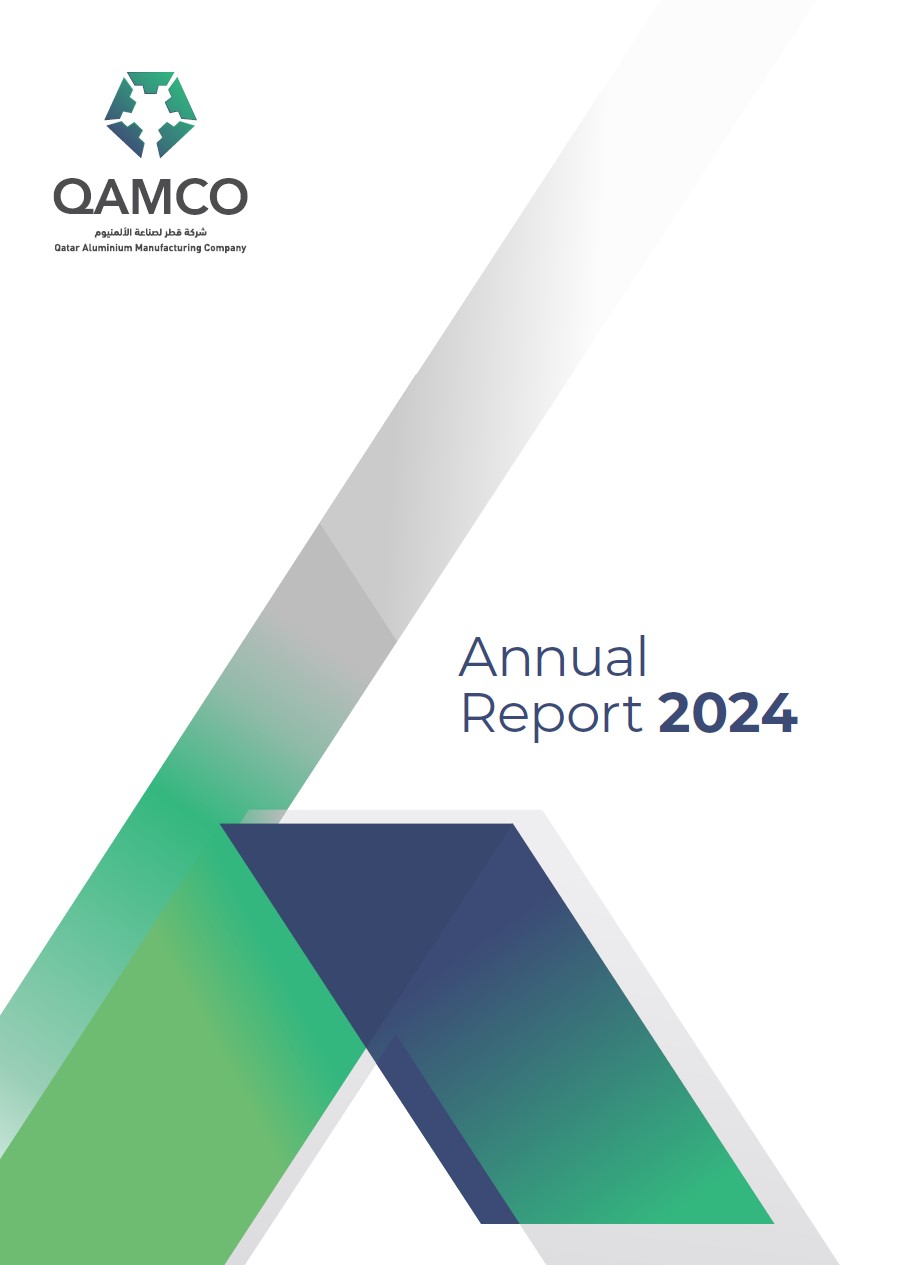 QAMCO

شركة قطر لصناعة الألمنيوم

Qatar Aluminium Manufacturing Company

Annual Report 2024